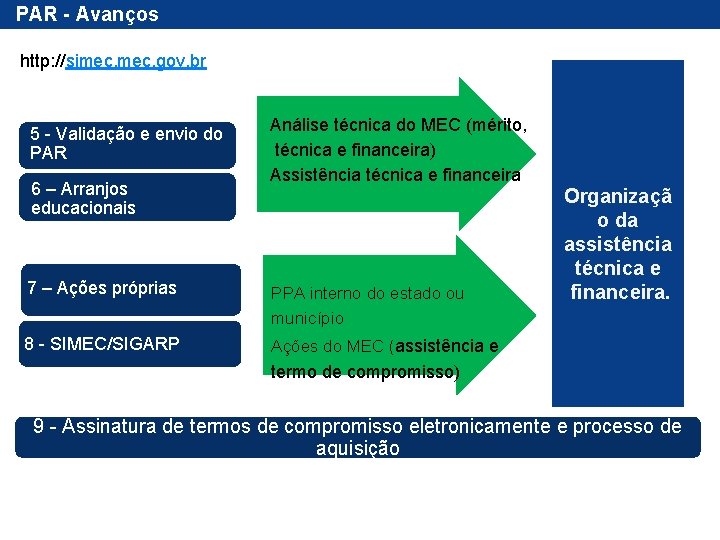 PAR - Avanços

http://simec.mec.gov.br

5 - Validação e envio do PAR

6 – Arranjos educacionais

Análise técnica do MEC (mérito, técnica e financeira)
Assistência técnica e financeira

7 – Ações próprias

8 - SIMEC/SIGARP

PPA interno do estado ou município
Ações do MEC (assistência e termo de compromisso)

Organização da assistência técnica e financeira.

9 - Assinatura de termos de compromisso eletronicamente e processo de aquisição